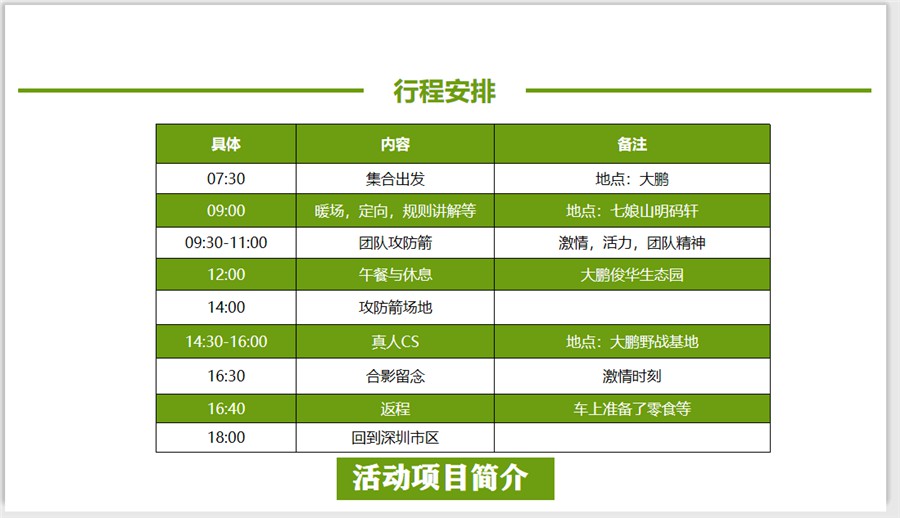 行程安排

| 具体 | 内容 | 备注 |
|---|---|---|
| 07:30 | 集合出发 | 地点：大鹏 |
| 09:00 | 暖场，定向，规则讲解等 | 地点：七娘山明码轩 |
| 09:30-11:00 | 团队攻防箭 | 激情，活力，团队精神 |
| 12:00 | 午餐与休息 | 大鹏俊华生态园 |
| 14:00 | 攻防箭场地 | |
| 14:30-16:00 | 真人CS | 地点：大鹏野战基地 |
| 16:30 | 合影留念 | 激情时刻 |
| 16:40 | 返程 | 车上准备了零食等 |
| 18:00 | 回到深圳市区 | |

活动项目简介